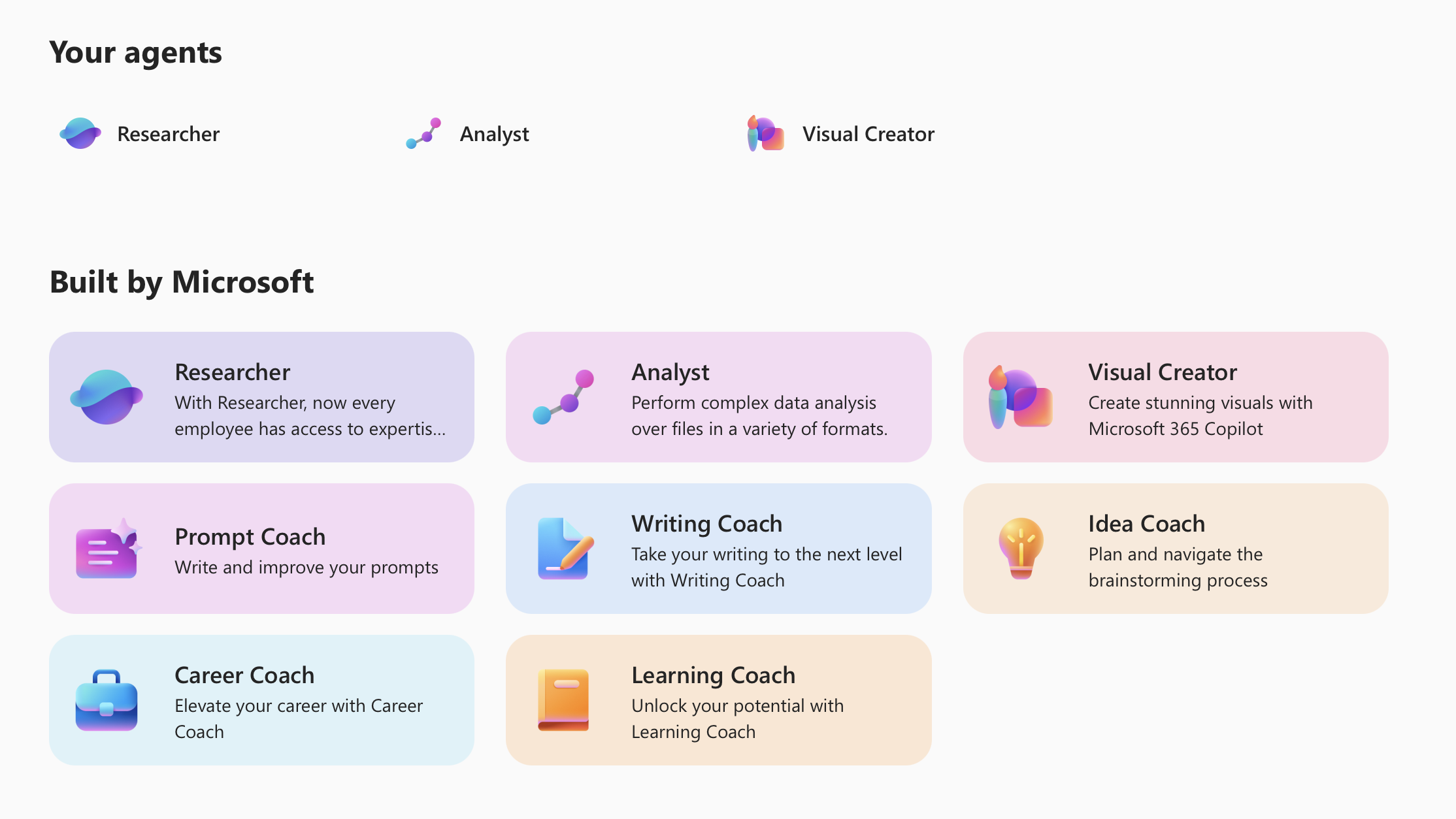 Your agents

Researcher

Analyst

Visual Creator

Built by Microsoft

Researcher
With Researcher, now every employee has access to expertis...

Analyst
Perform complex data analysis over files in a variety of formats.

Visual Creator
Create stunning visuals with Microsoft 365 Copilot

Prompt Coach
Write and improve your prompts

Writing Coach
Take your writing to the next level with Writing Coach

Idea Coach
Plan and navigate the brainstorming process

Career Coach
Elevate your career with Career Coach

Learning Coach
Unlock your potential with Learning Coach